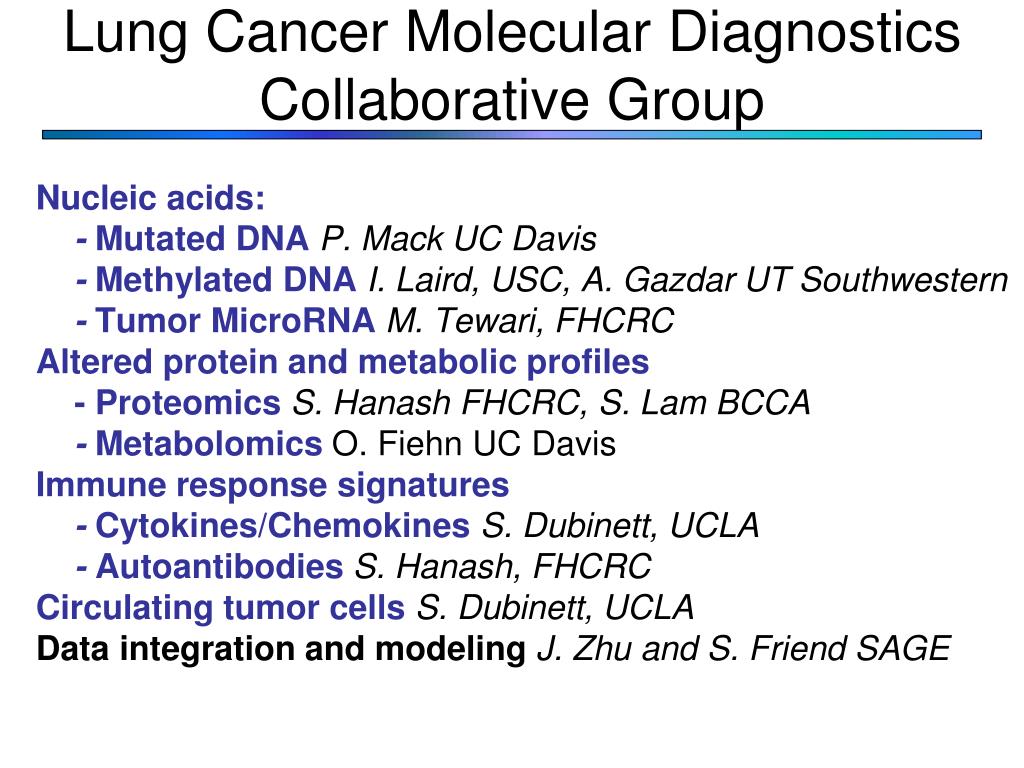 Lung Cancer Molecular Diagnostics Collaborative Group

Nucleic acids:
- Mutated DNA P. Mack UC Davis
- Methylated DNA I. Laird, USC, A. Gazdar UT Southwestern
- Tumor MicroRNA M. Tewari, FHCRC
Altered protein and metabolic profiles
- Proteomics S. Hanash FHCRC, S. Lam BCCA
- Metabolomics O. Fiehn UC Davis
Immune response signatures
- Cytokines/Chemokines S. Dubinett, UCLA
- Autoantibodies S. Hanash, FHCRC
Circulating tumor cells S. Dubinett, UCLA
Data integration and modeling J. Zhu and S. Friend SAGE